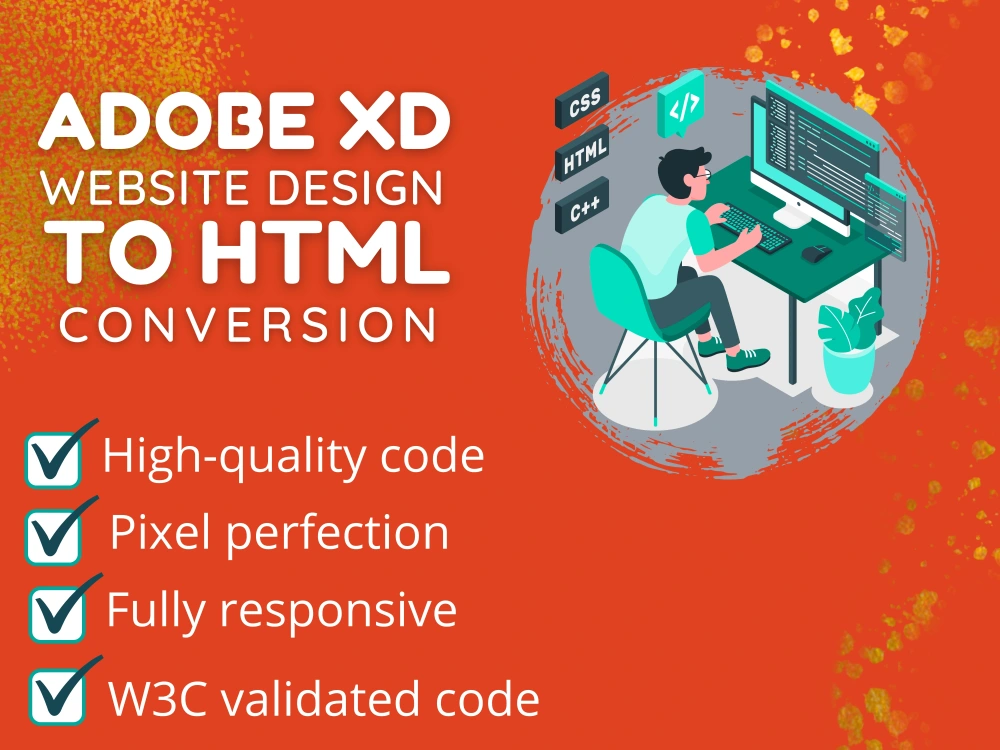 ADOBE XD
WEBSITE DESIGN
TO HTML
CONVERSION

CSS
HTML
C++
</>

High-quality code
Pixel perfection
Fully responsive
W3C validated code